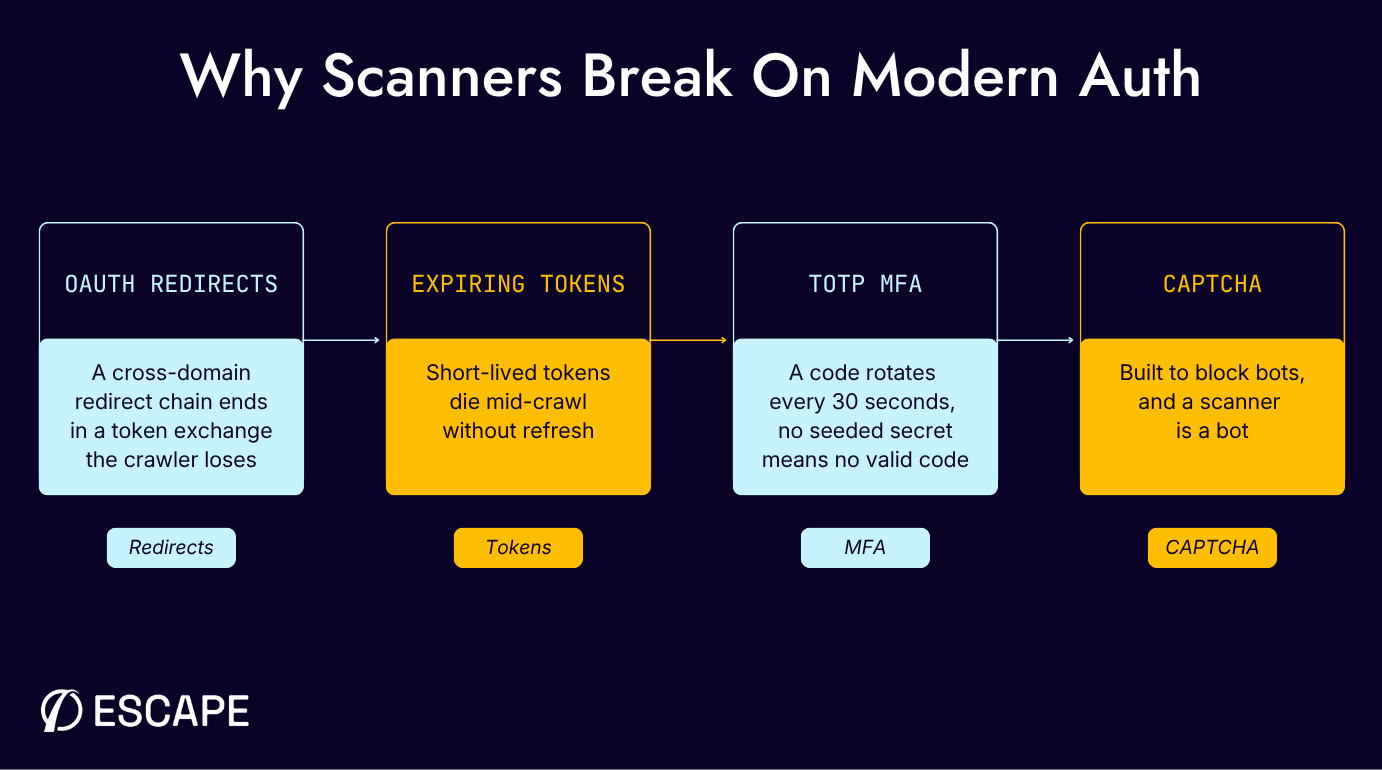 Why Scanners Break On Modern Auth

OAUTH REDIRECTS

A cross-domain redirect chain ends in a token exchange the crawler loses

Redirects

EXPIRING TOKENS

Short-lived tokens die mid-crawl without refresh

Tokens

TOTP MFA

A code rotates every 30 seconds, no seeded secret means no valid code

MFA

CAPTCHA

Built to block bots, and a scanner is a bot

CAPTCHA

ESCAPE